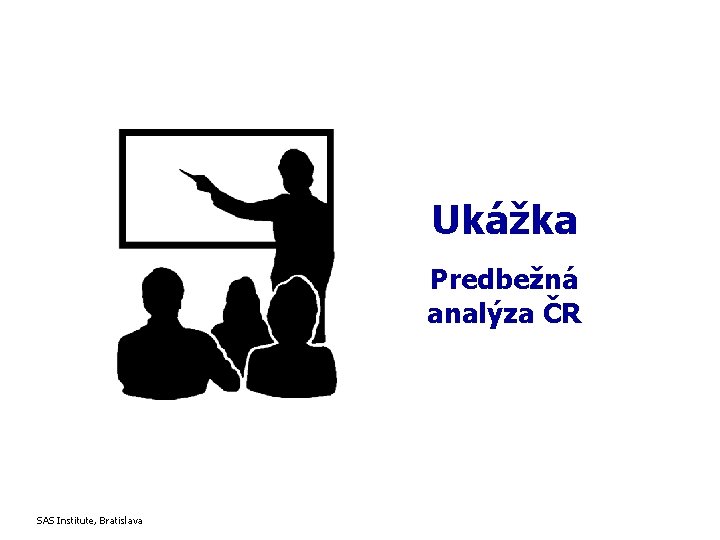 Ukážka

Predbežná analýza ČR

SAS Institute, Bratislava